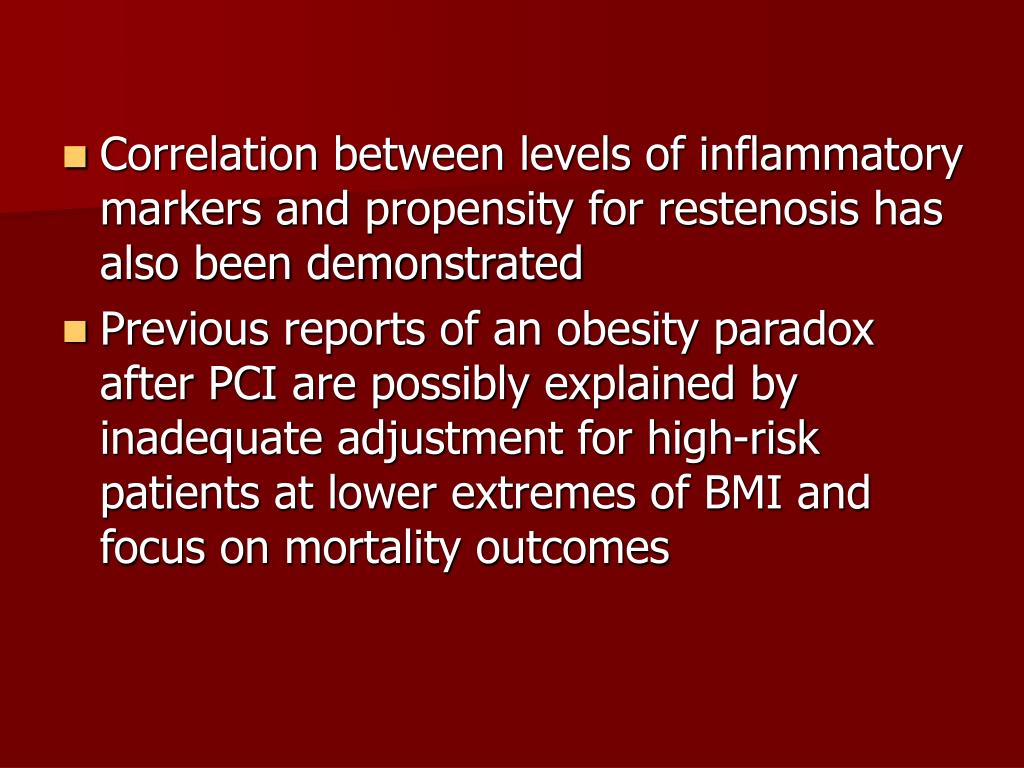 - Correlation between levels of inflammatory markers and propensity for restenosis has also been demonstrated
- Previous reports of an obesity paradox after PCI are possibly explained by inadequate adjustment for high-risk patients at lower extremes of BMI and focus on mortality outcomes